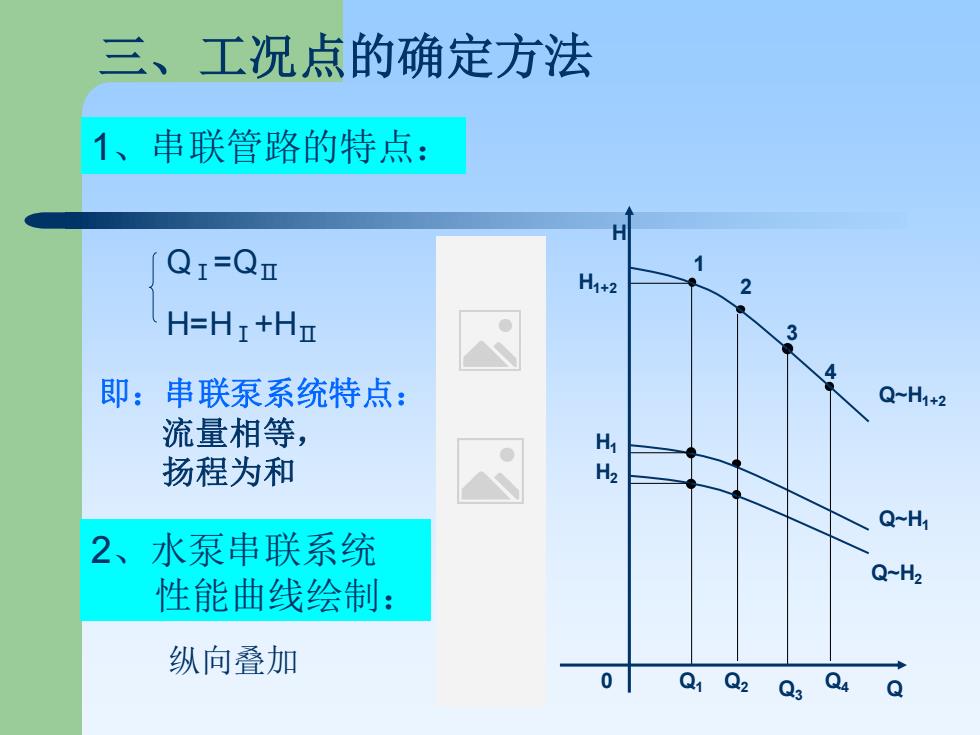 三、工况点的确定方法

1、串联管路的特点：

$Q_{Ⅰ}=Q_{Ⅱ}$
$H=H_{Ⅰ}+H_{Ⅱ}$

即：串联泵系统特点：
流量相等，
扬程为和

2、水泵串联系统
性能曲线绘制：

纵向叠加

H
$H_{1+2}$
1
2
3
4
$Q\sim H_{1+2}$
$H_1$
$H_2$
$Q\sim H_1$
$Q\sim H_2$
0
$Q_1$
$Q_2$
$Q_3$
$Q_4$
Q